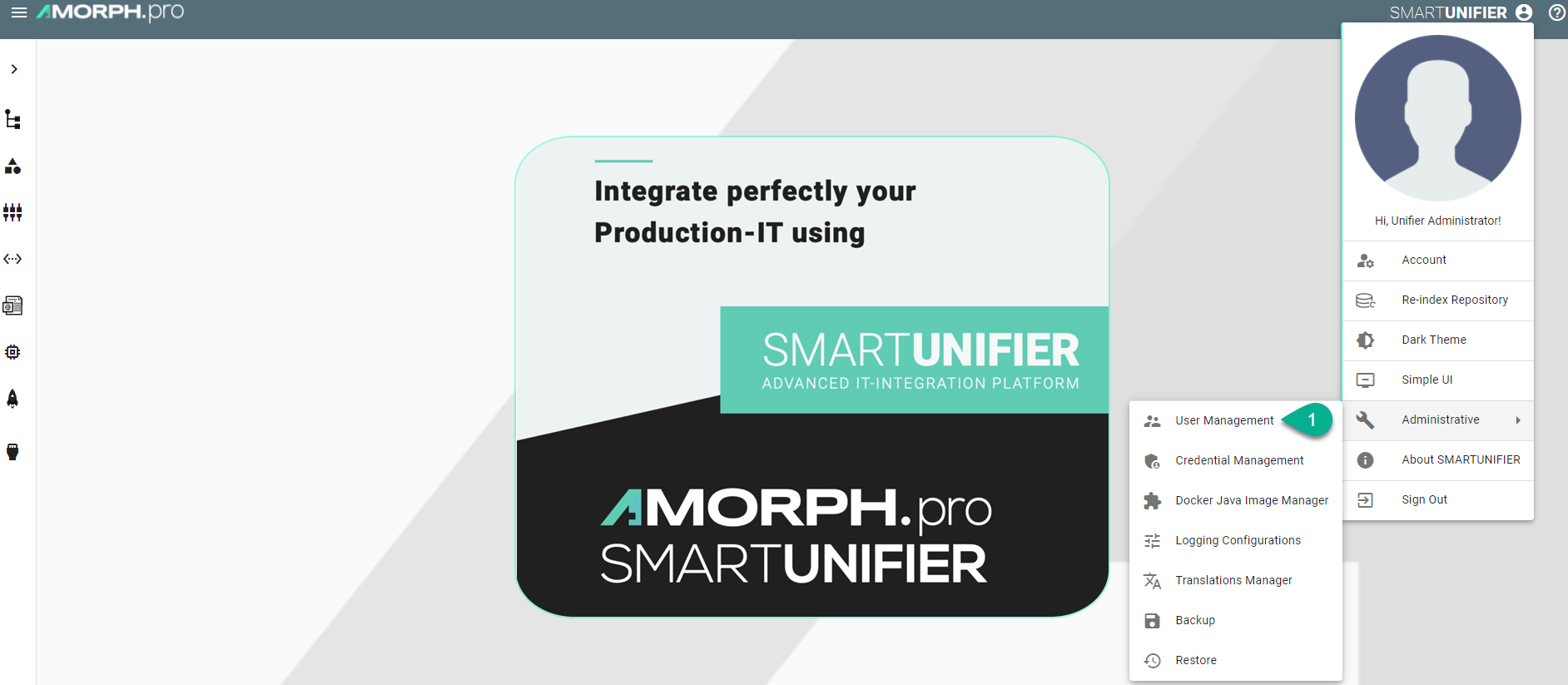 AMORPH.pro

SMARTUNIFIER

Integrate perfectly your Production-IT using

SMARTUNIFIER
ADVANCED IT-INTEGRATION PLATFORM

AMORPH.pro
SMARTUNIFIER

Hi, Unifier Administrator!

Account
Re-index Repository
Dark Theme
Simple UI
Administrative
About SMARTUNIFIER
Sign Out

User Management
1
Credential Management
Docker Java Image Manager
Logging Configurations
Translations Manager
Backup
Restore